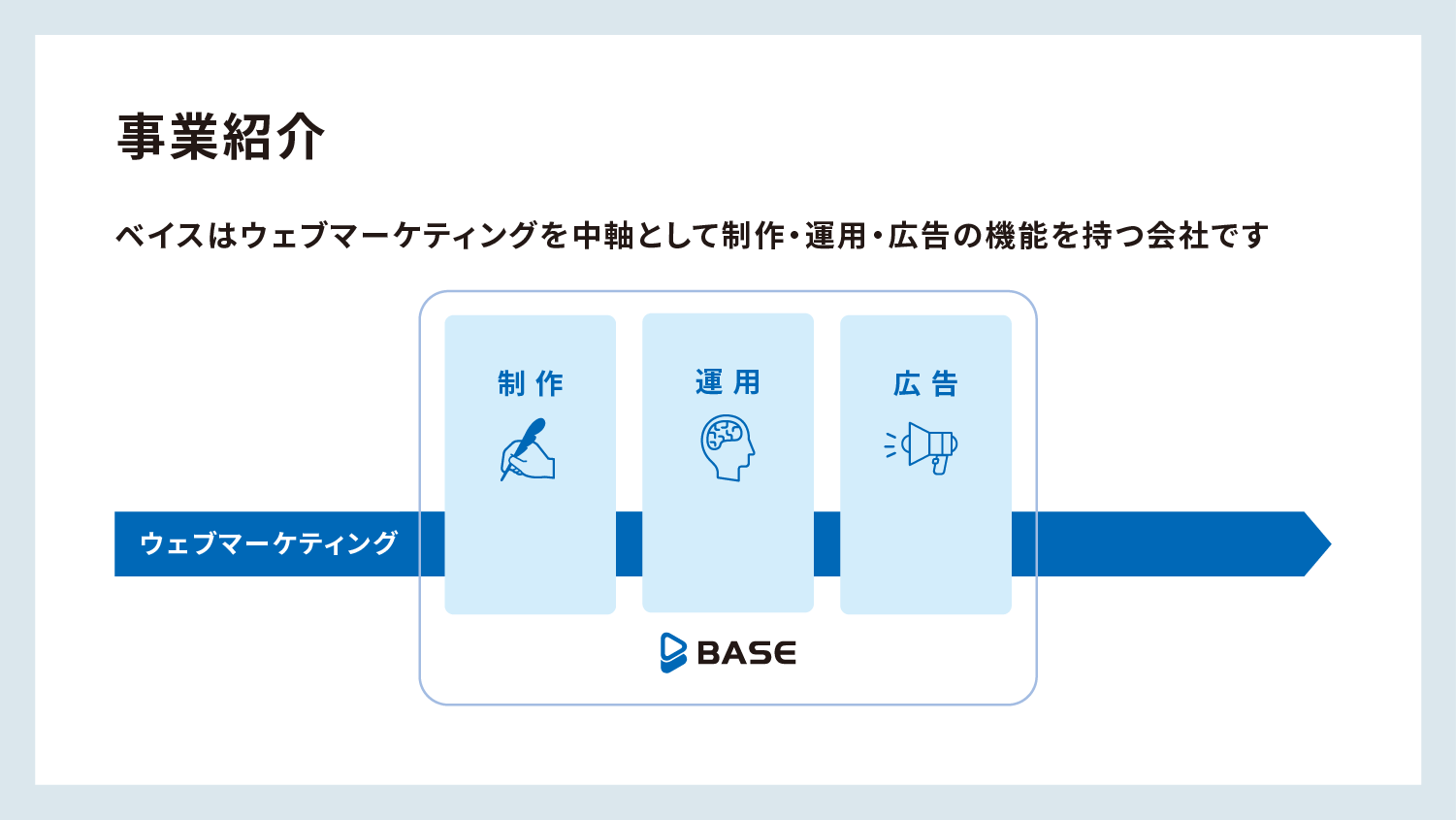 事業紹介

ベイスはウェブマーケティングを中軸として制作・運用・広告の機能を持つ会社です

ウェブマーケティング

制作

運用

広告

BASE